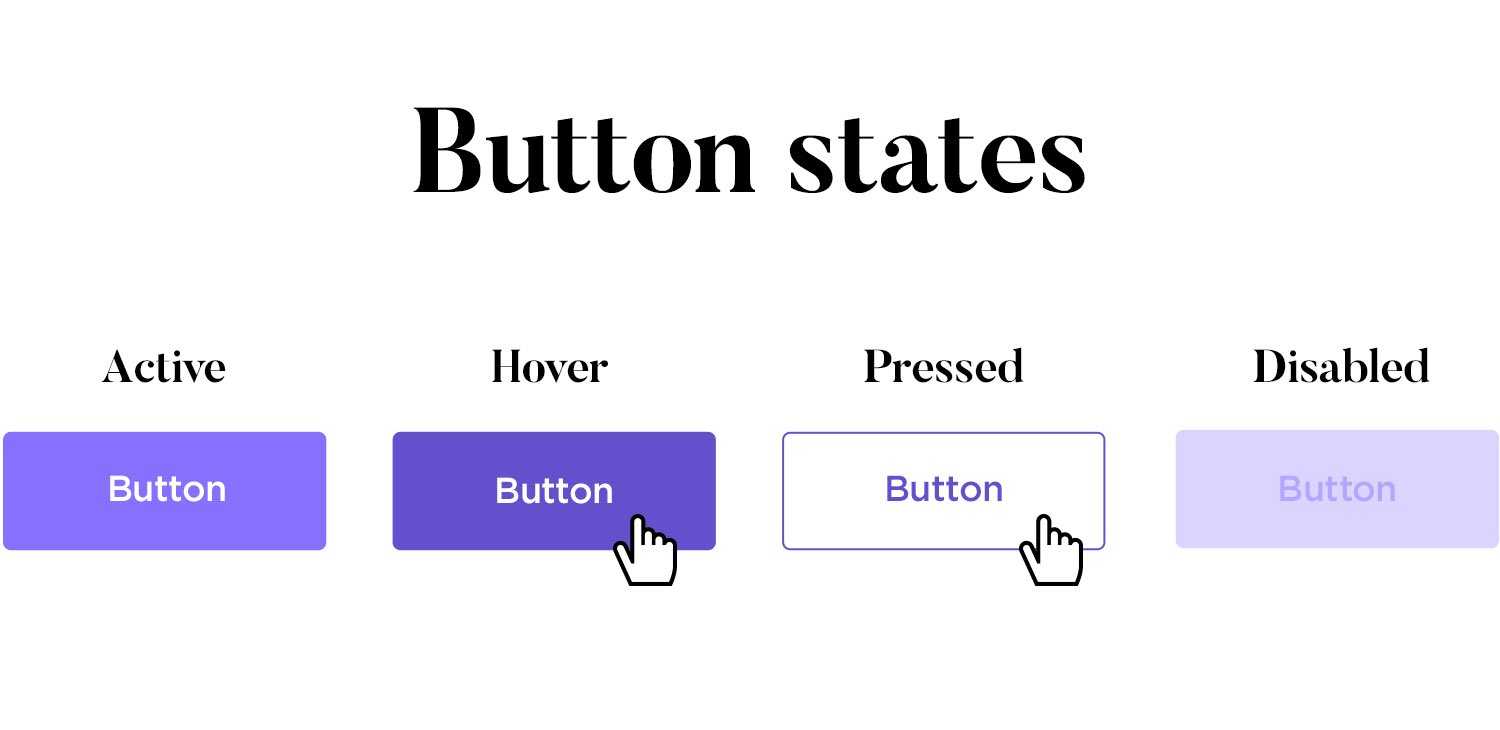 Button states

Active
Button

Hover
Button

Pressed
Button

Disabled
Button